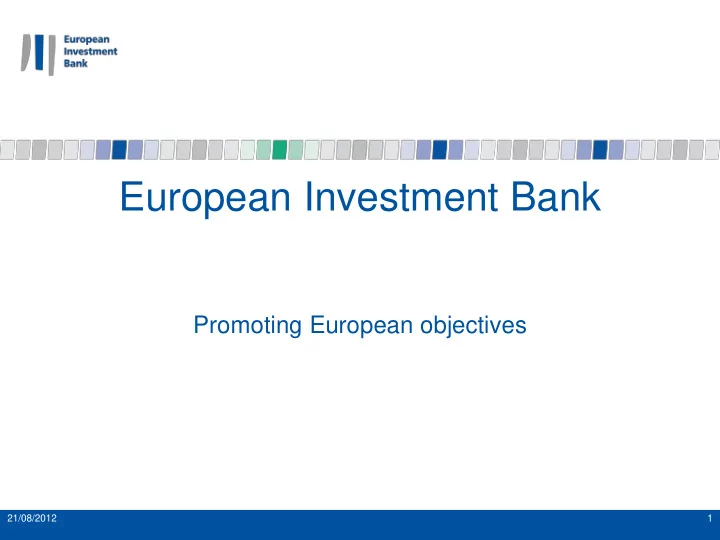 European Investment Bank

European Investment Bank

Promoting European objectives

21/08/2012

1